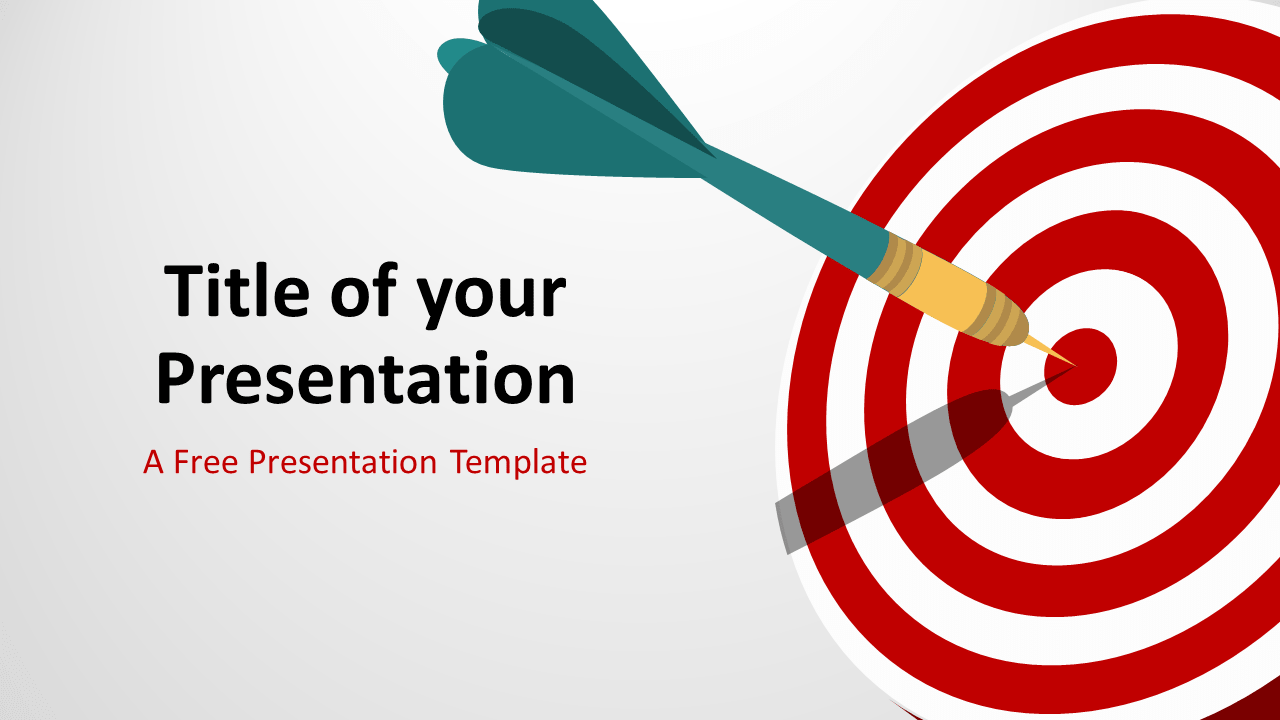 Title of your Presentation

A Free Presentation Template